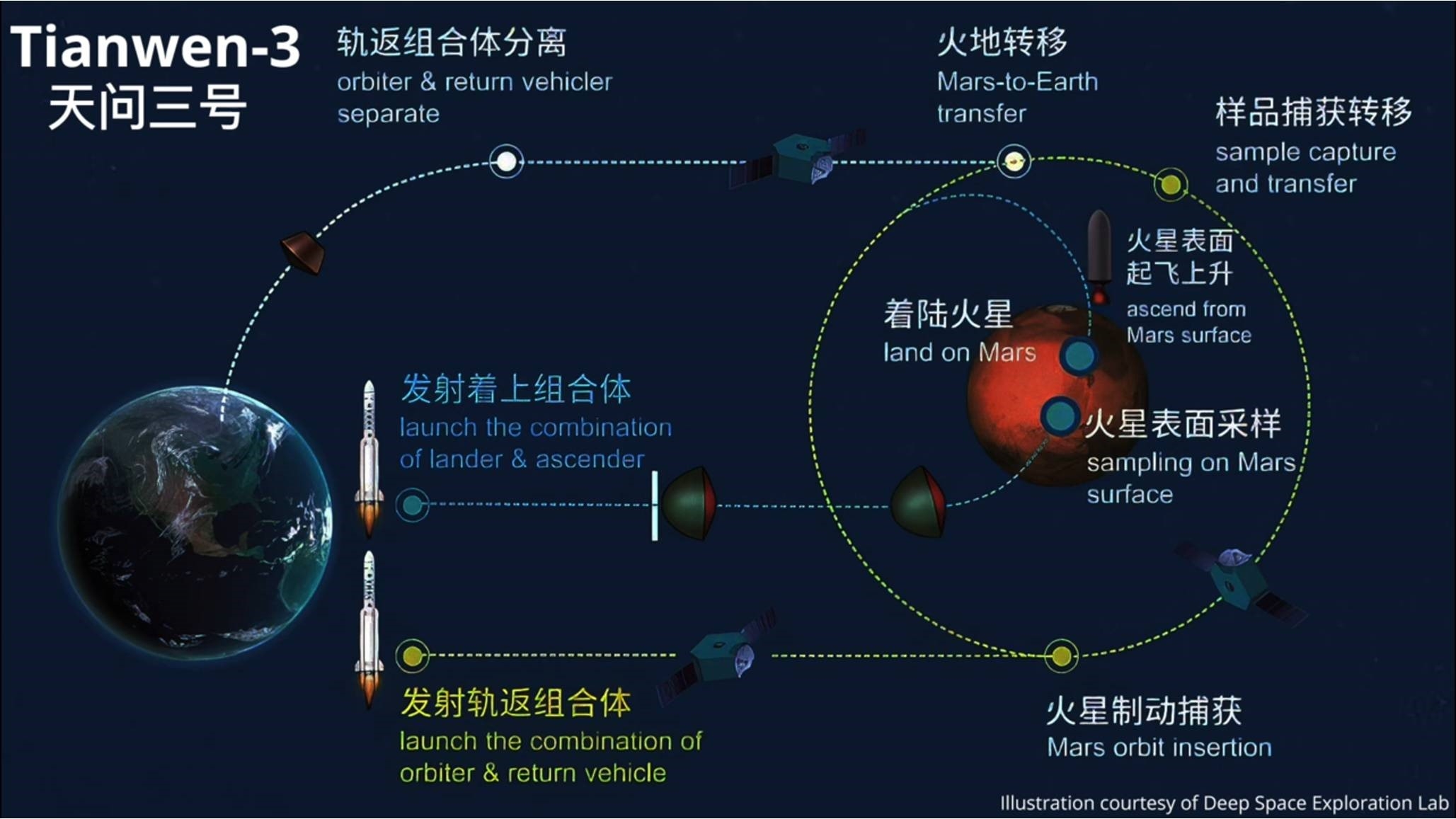 Tianwen-3
天问三号

轨返组合体分离
orbiter & return vehicler separate

火地转移
Mars-to-Earth transfer

样品捕获转移
sample capture and transfer

火星表面起飞上升
ascend from Mars surface

着陆火星
land on Mars

发射着上组合体
launch the combination of lander & ascender

火星表面采样
sampling on Mars surface

发射轨返组合体
launch the combination of orbiter & return vehicle

火星制动捕获
Mars orbit insertion

Illustration courtesy of Deep Space Exploration Lab